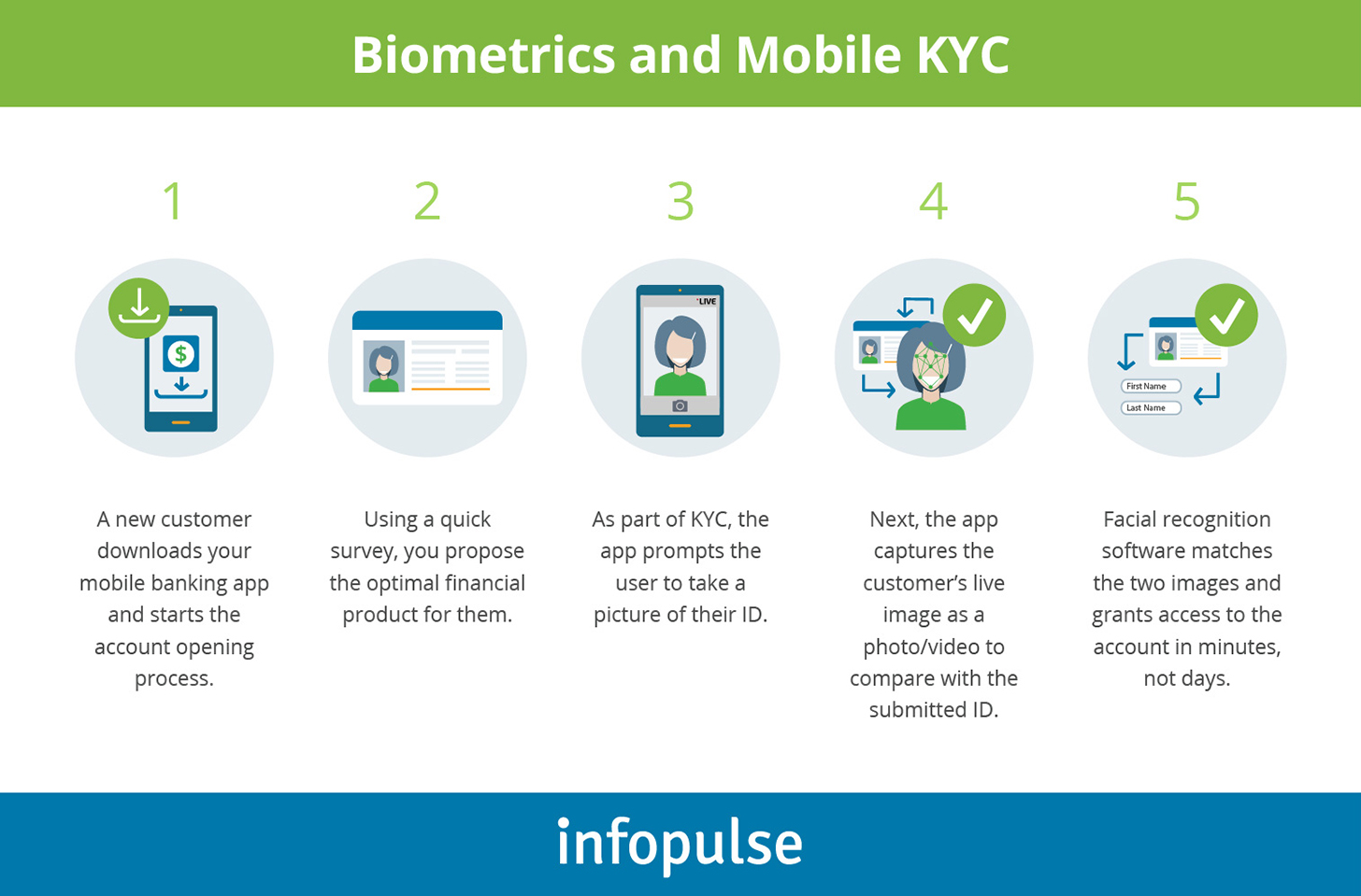 Biometrics and Mobile KYC

1

$

A new customer downloads your mobile banking app and starts the account opening process.

2

Using a quick survey, you propose the optimal financial product for them.

3

LIVE

As part of KYC, the app prompts the user to take a picture of their ID.

4

Next, the app captures the customer's live image as a photo/video to compare with the submitted ID.

5

First Name

Last Name

Facial recognition software matches the two images and grants access to the account in minutes, not days.

infopulse